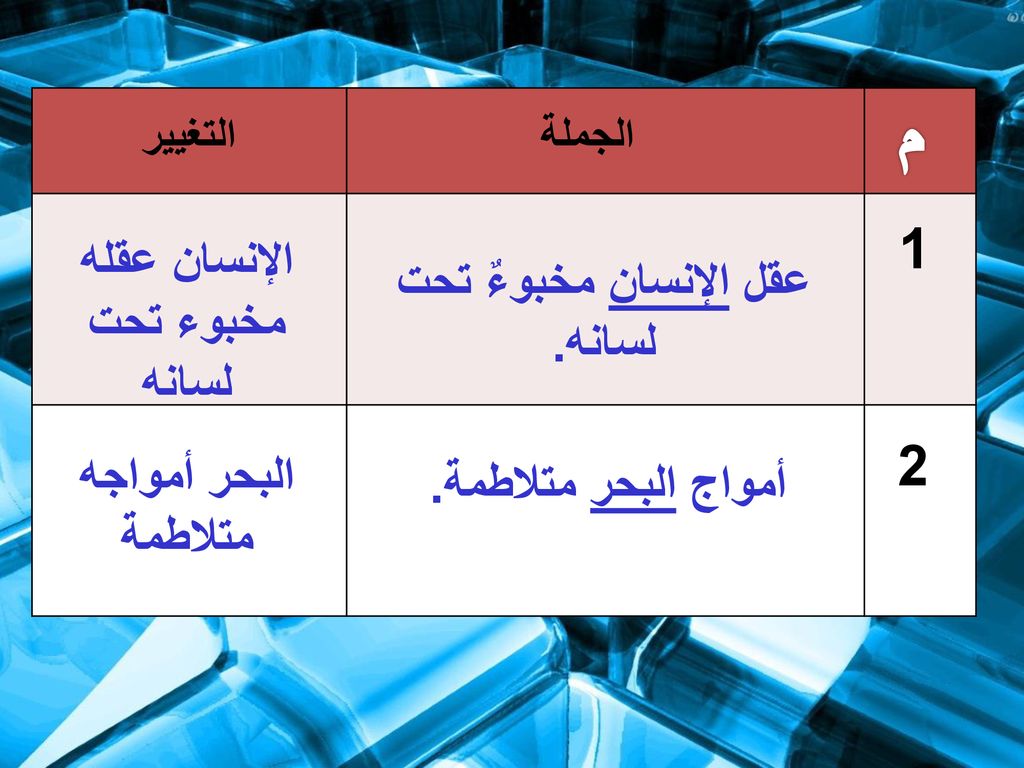 | م | الجملة | التغيير |
|---|---|---|
| 1 | عقل الإنسان مخبوءٌ تحت لسانه. | الإنسان عقله مخبوء تحت لسانه |
| 2 | أمواج البحر متلاطمة. | البحر أمواجه متلاطمة |